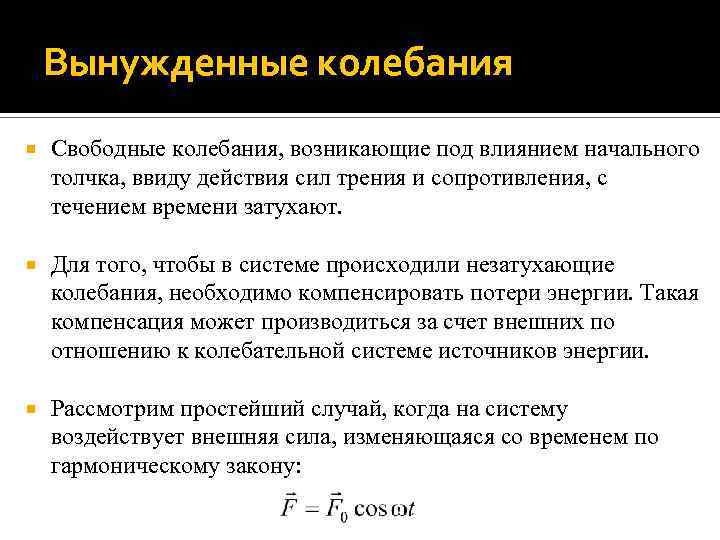 Вынужденные колебания

Свободные колебания, возникающие под влиянием начального толчка, ввиду действия сил трения и сопротивления, с течением времени затухают.

Для того, чтобы в системе происходили незатухающие колебания, необходимо компенсировать потери энергии. Такая компенсация может производиться за счет внешних по отношению к колебательной системе источников энергии.

Рассмотрим простейший случай, когда на систему воздействует внешняя сила, изменяющаяся со временем по гармоническому закону:

$\vec{F} = \vec{F}_0 \cos \omega t$